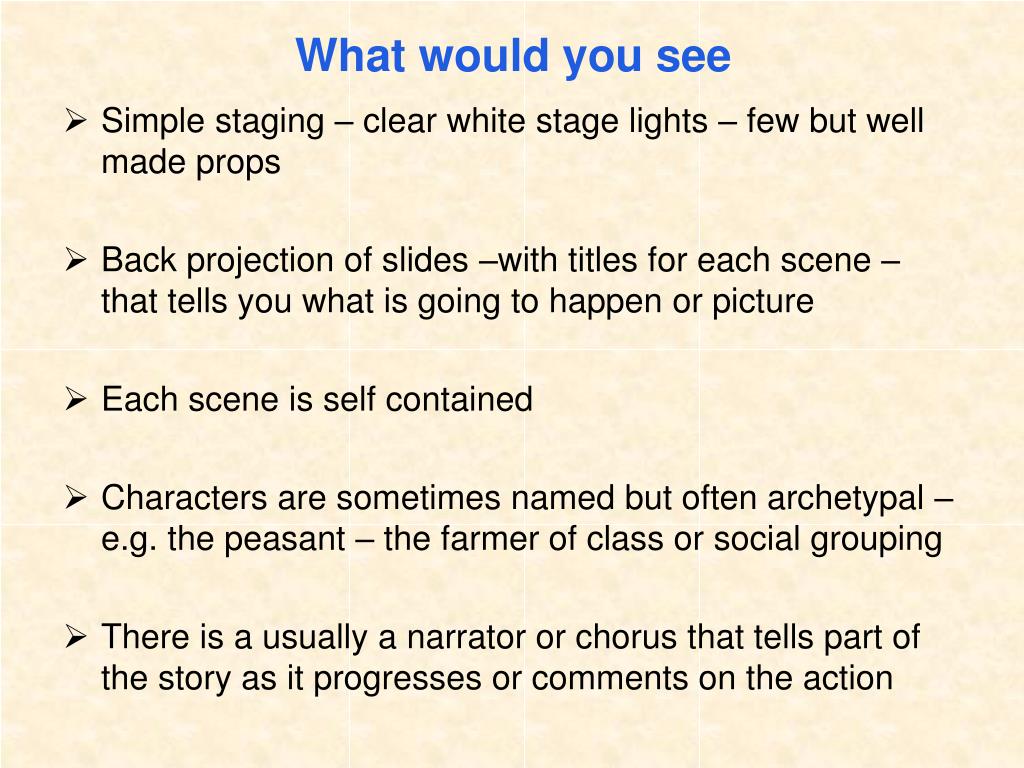 What would you see

➢ Simple staging – clear white stage lights – few but well made props

➢ Back projection of slides –with titles for each scene – that tells you what is going to happen or picture

➢ Each scene is self contained

➢ Characters are sometimes named but often archetypal – e.g. the peasant – the farmer of class or social grouping

➢ There is a usually a narrator or chorus that tells part of the story as it progresses or comments on the action